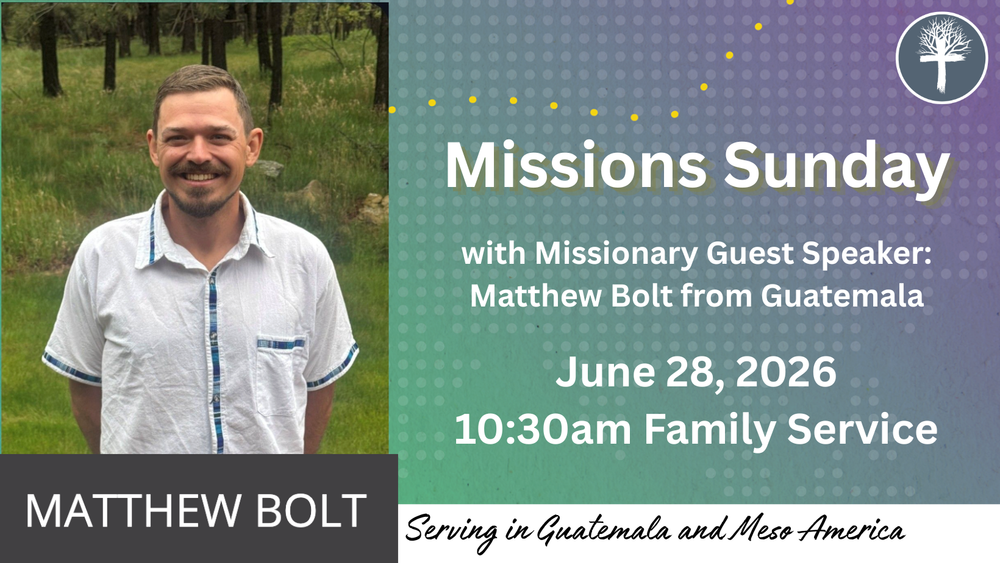 Missions Sunday

with Missionary Guest Speaker: Matthew Bolt from Guatemala

June 28, 2026
10:30am Family Service

MATTHEW BOLT

Serving in Guatemala and Meso America